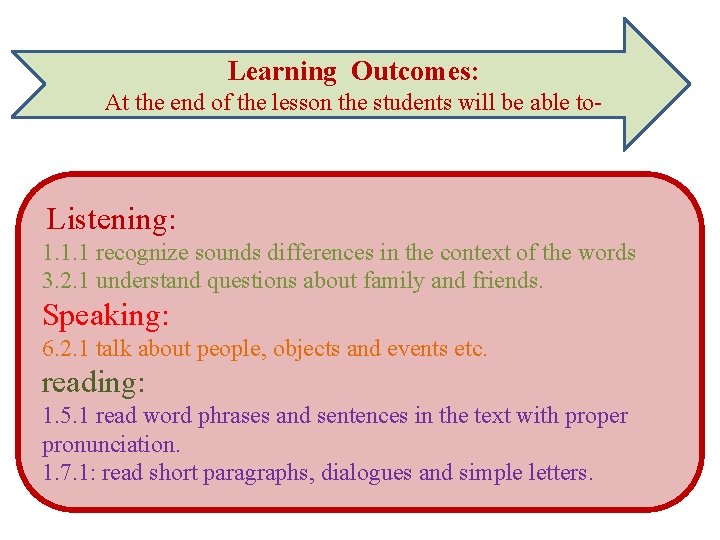 Learning Outcomes:
At the end of the lesson the students will be able to-

Listening:
1.1.1 recognize sounds differences in the context of the words
3.2.1 understand questions about family and friends.

Speaking:
6.2.1 talk about people, objects and events etc.

reading:
1.5.1 read word phrases and sentences in the text with proper pronunciation.
1.7.1: read short paragraphs, dialogues and simple letters.